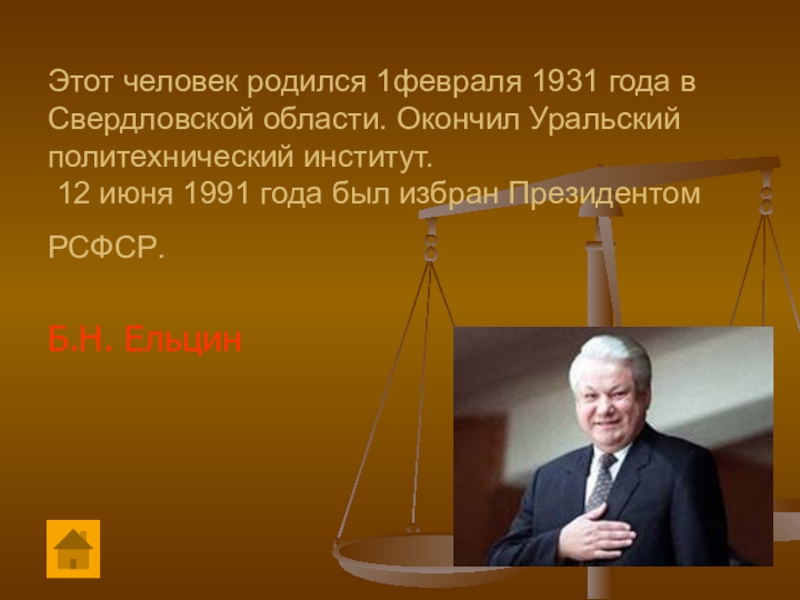 Этот человек родился 1февраля 1931 года в Свердловской области. Окончил Уральский политехнический институт.
12 июня 1991 года был избран Президентом РСФСР.

Б.Н. Ельцин